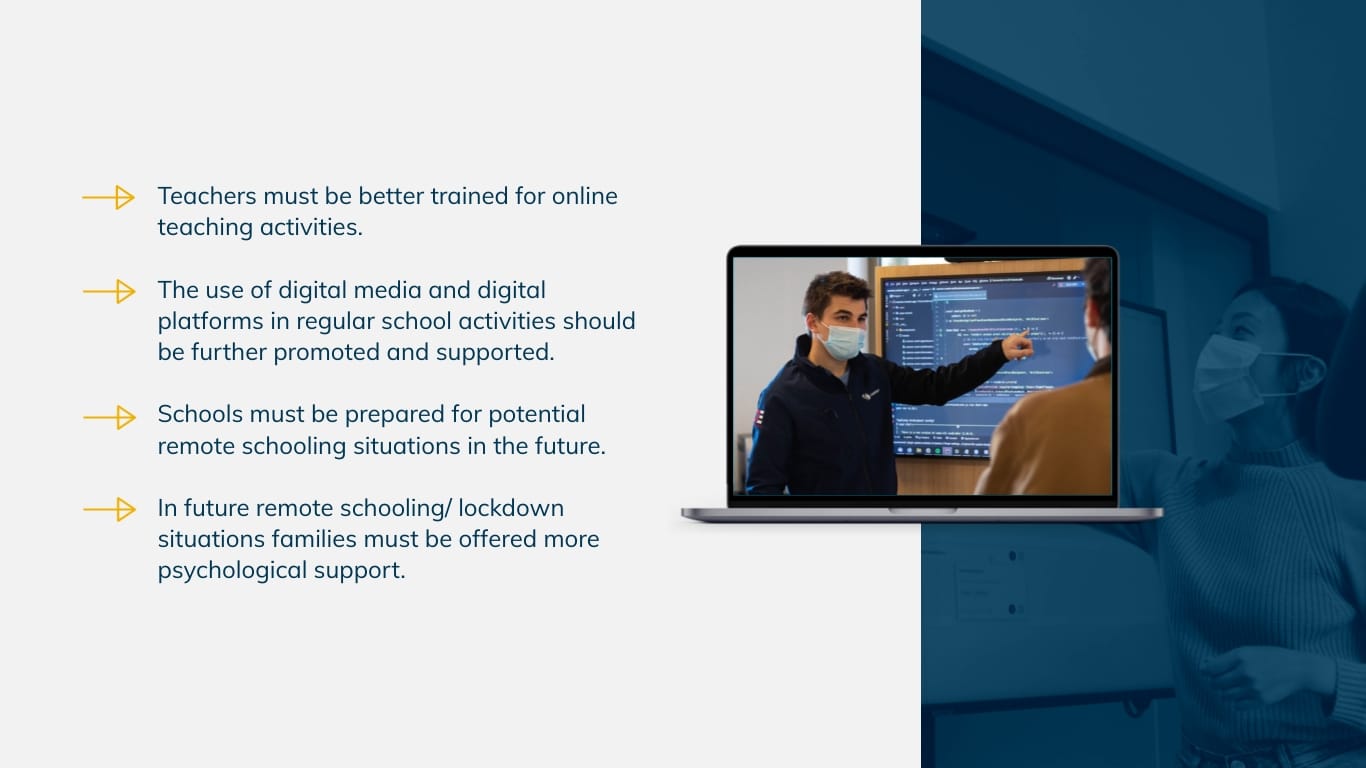 Teachers must be better trained for online teaching activities.

The use of digital media and digital platforms in regular school activities should be further promoted and supported.

Schools must be prepared for potential remote schooling situations in the future.

In future remote schooling/ lockdown situations families must be offered more psychological support.